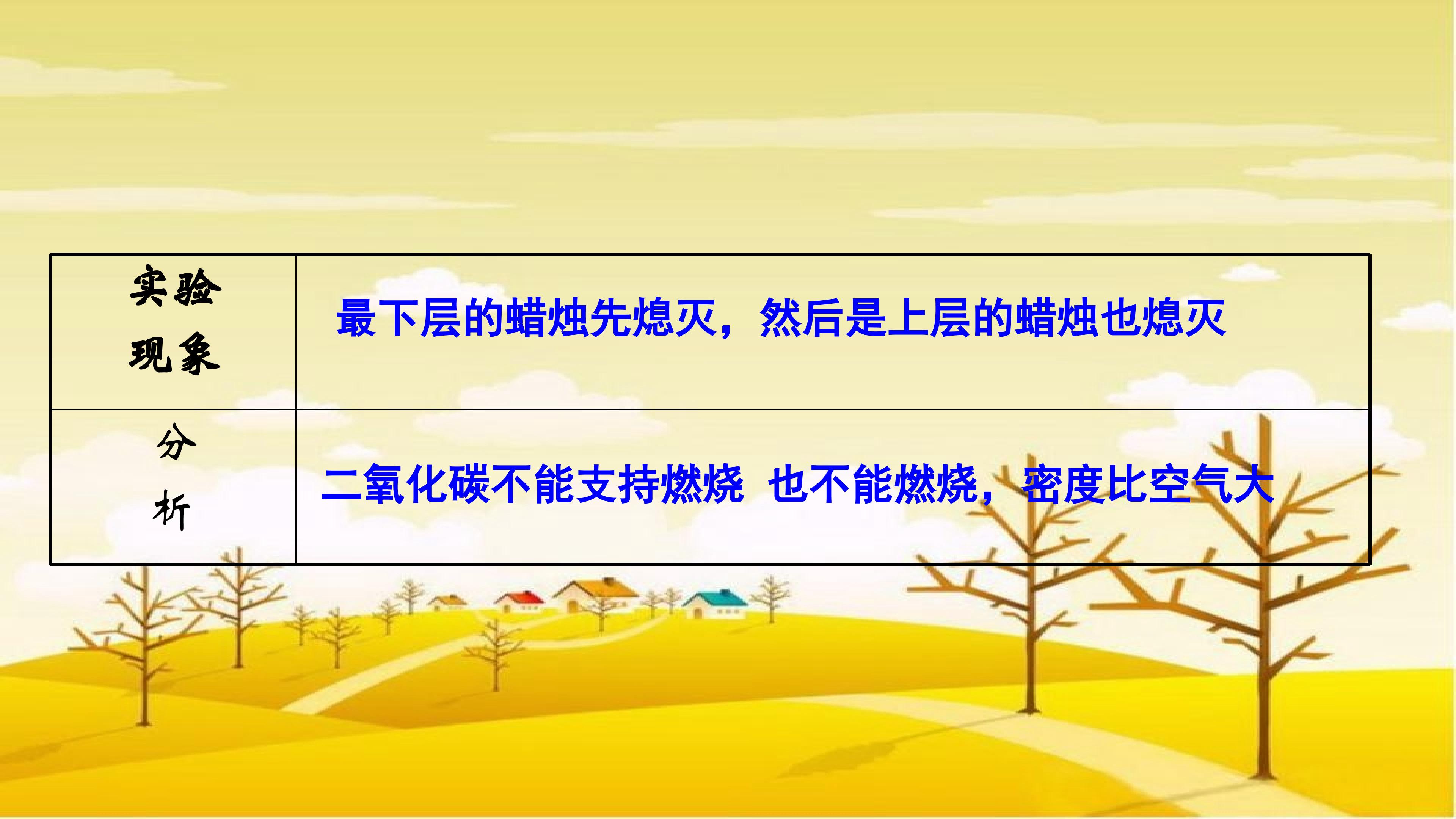 | 实验现象 | 最下层的蜡烛先熄灭，然后是上层的蜡烛也熄灭 |
|---|---|
| 分析 | 二氧化碳不能支持燃烧 也不能燃烧，密度比空气大 |